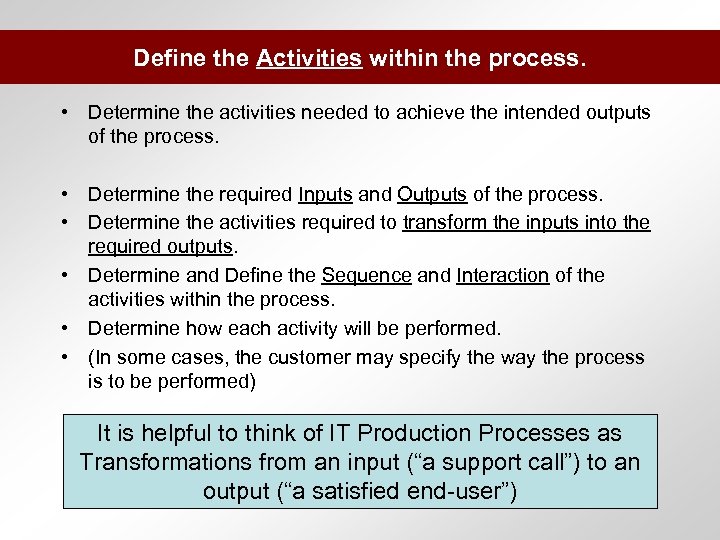 Define the Activities within the process.

• Determine the activities needed to achieve the intended outputs of the process.

• Determine the required Inputs and Outputs of the process.
• Determine the activities required to transform the inputs into the required outputs.
• Determine and Define the Sequence and Interaction of the activities within the process.
• Determine how each activity will be performed.
• (In some cases, the customer may specify the way the process is to be performed)

It is helpful to think of IT Production Processes as Transformations from an input (“a support call”) to an output (“a satisfied end-user”)